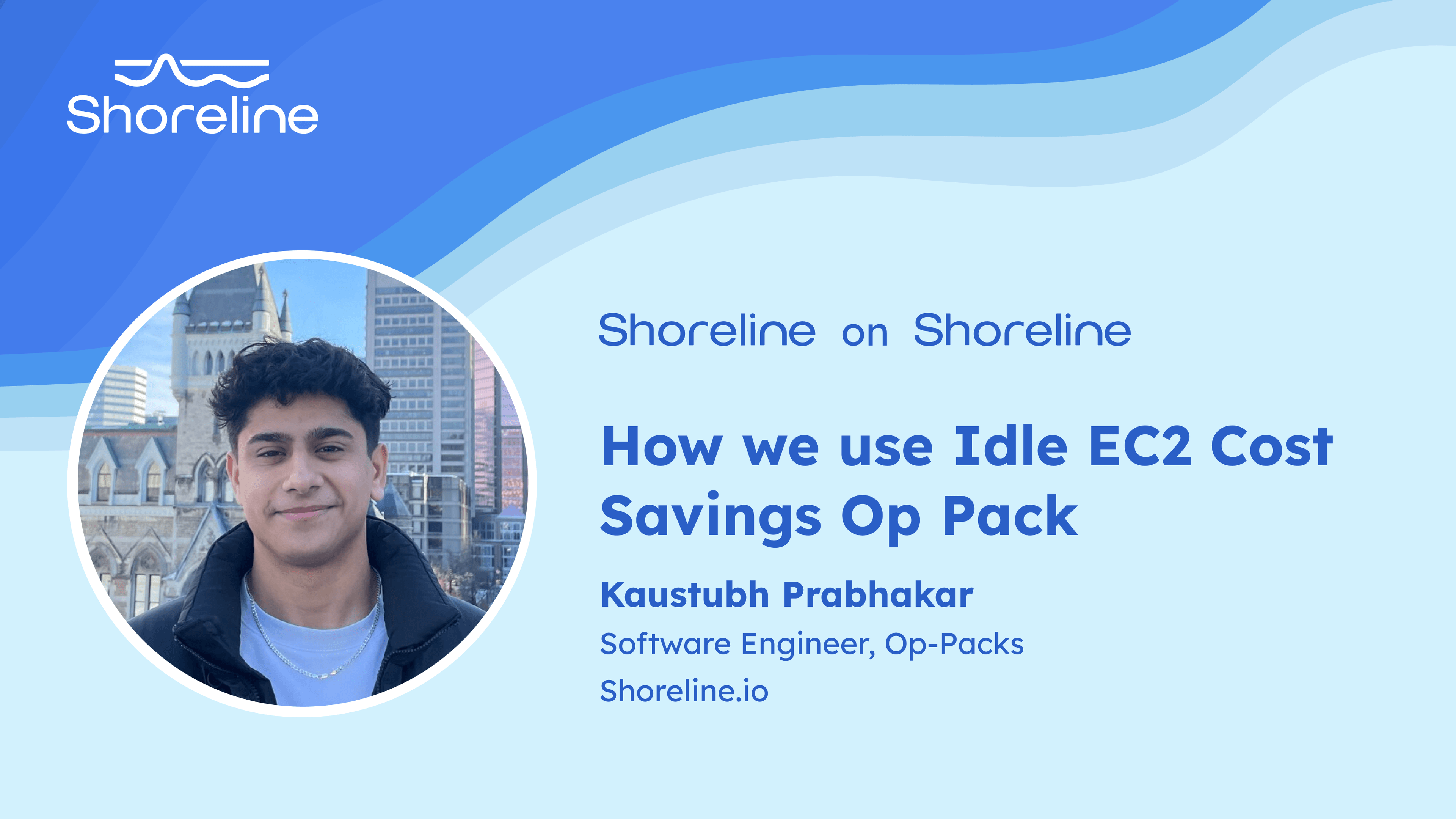 Shoreline

Shoreline on Shoreline

How we use Idle EC2 Cost Savings Op Pack

Kaustubh Prabhakar
Software Engineer, Op-Packs
Shoreline.io